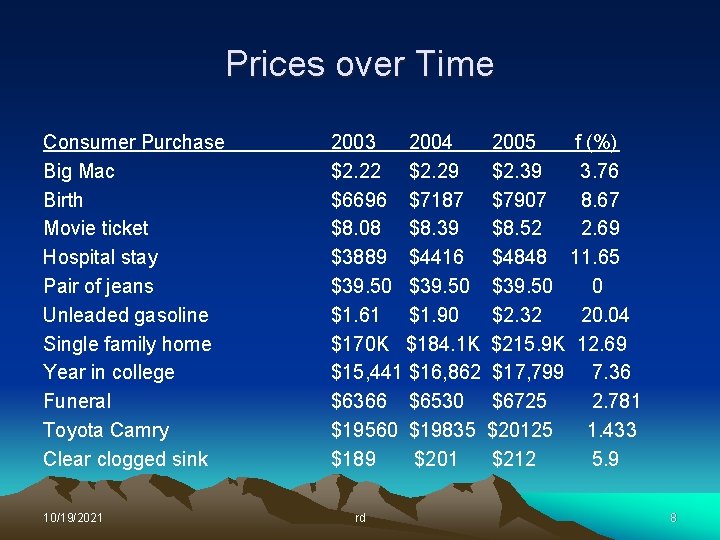 Prices over Time

| Consumer Purchase | 2003 | 2004 | 2005 | f (%) |
|---|---|---|---|---|
| Big Mac | \$2.22 | \$2.29 | \$2.39 | 3.76 |
| Birth | \$6696 | \$7187 | \$7907 | 8.67 |
| Movie ticket | \$8.08 | \$8.39 | \$8.52 | 2.69 |
| Hospital stay | \$3889 | \$4416 | \$4848 | 11.65 |
| Pair of jeans | \$39.50 | \$39.50 | \$39.50 | 0 |
| Unleaded gasoline | \$1.61 | \$1.90 | \$2.32 | 20.04 |
| Single family home | \$170K | \$184.1K | \$215.9K | 12.69 |
| Year in college | \$15,441 | \$16,862 | \$17,799 | 7.36 |
| Funeral | \$6366 | \$6530 | \$6725 | 2.781 |
| Toyota Camry | \$19560 | \$19835 | \$20125 | 1.433 |
| Clear clogged sink | \$189 | \$201 | \$212 | 5.9 |

10/19/2021 rd 8